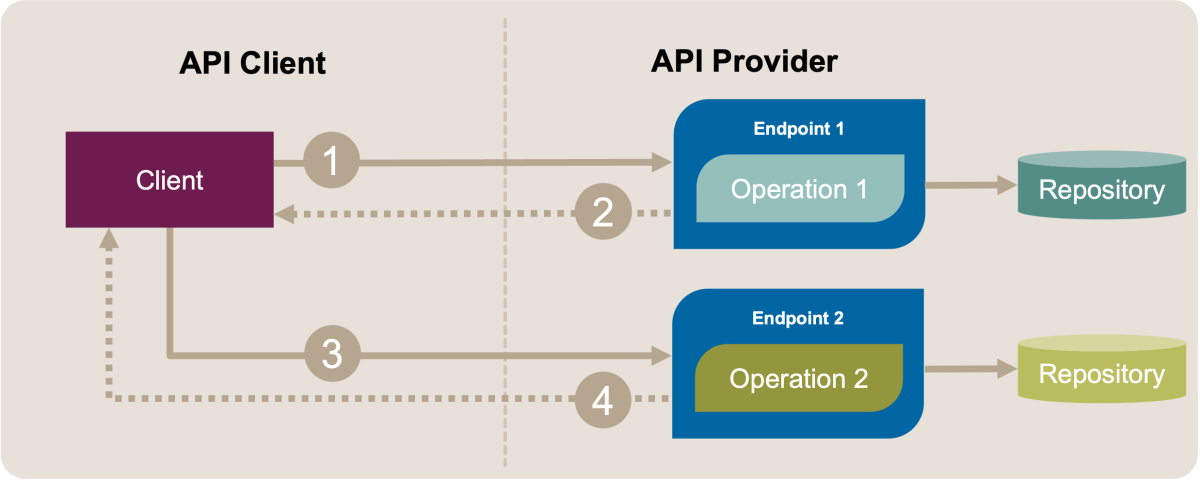 API Client

API Provider

Client

1

2

3

4

Endpoint 1

Operation 1

Repository

Endpoint 2

Operation 2

Repository